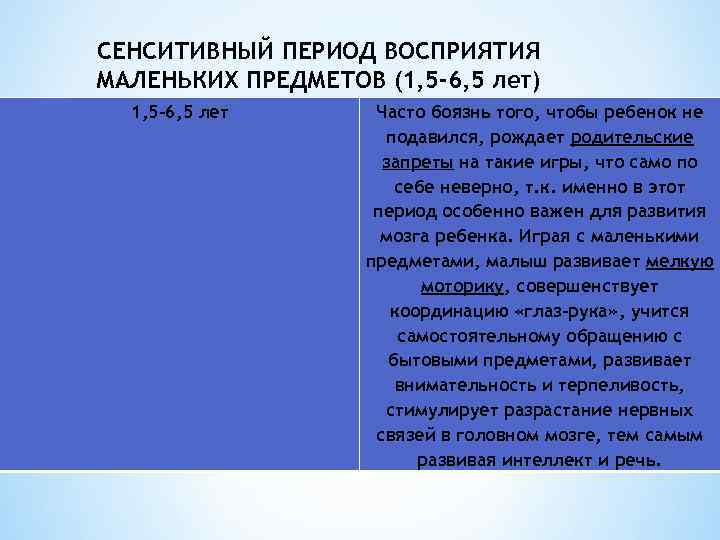 СЕНСИТИВНЫЙ ПЕРИОД ВОСПРИЯТИЯ МАЛЕНЬКИХ ПРЕДМЕТОВ (1,5-6,5 лет)

| 1,5-6,5 лет | Часто боязнь того, чтобы ребенок не подавился, рождает родительские запреты на такие игры, что само по себе неверно, т.к. именно в этот период особенно важен для развития мозга ребенка. Играя с маленькими предметами, малыш развивает мелкую моторику, совершенствует координацию «глаз-рука», учится самостоятельному обращению с бытовыми предметами, развивает внимательность и терпеливость, стимулирует разрастание нервных связей в головном мозге, тем самым развивая интеллект и речь. |
|---|---|